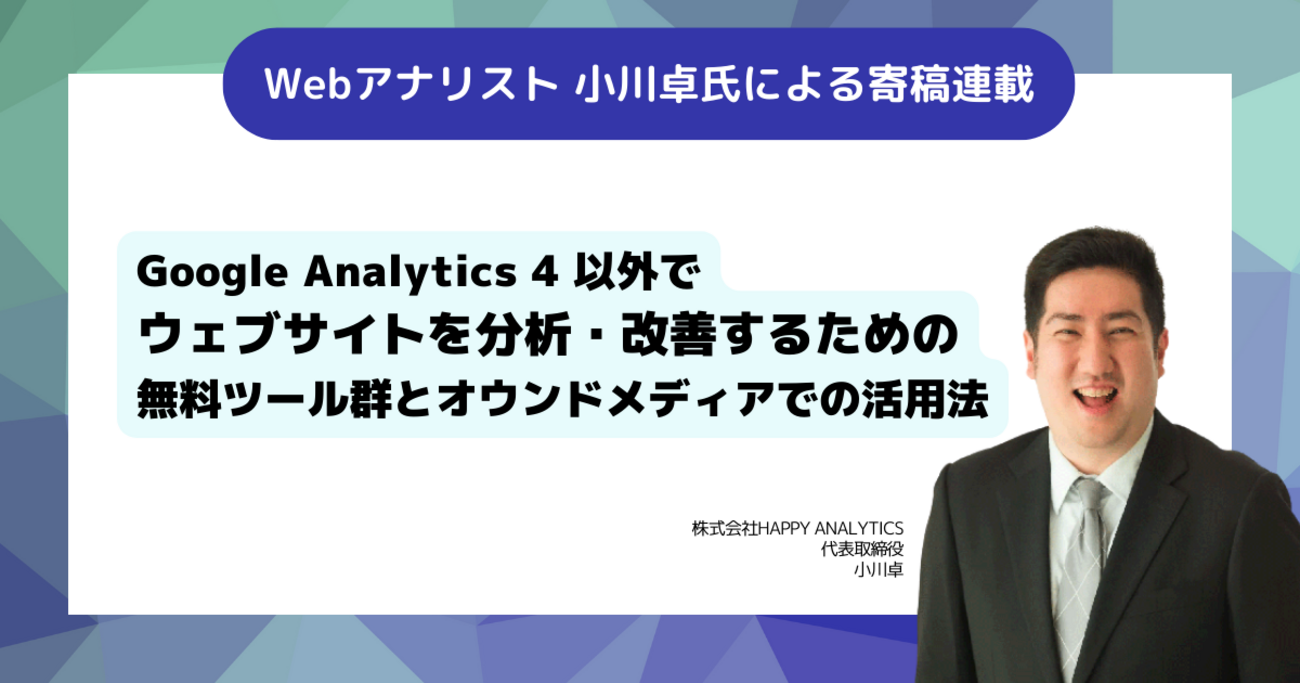 Webアナリスト 小川卓氏による寄稿連載

Google Analytics 4 以外で
ウェブサイトを分析・改善するための
無料ツール群とオウンドメディアでの活用法

株式会社HAPPY ANALYTICS
代表取締役
小川卓